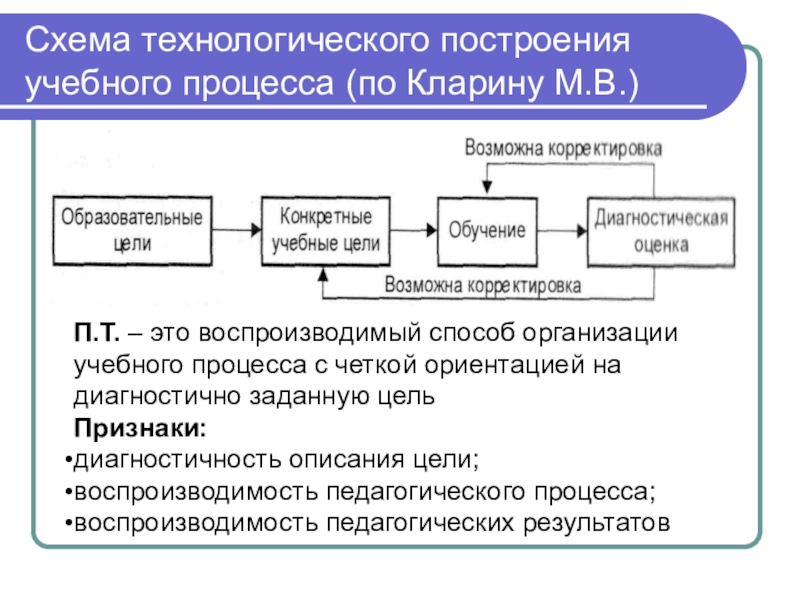 Схема технологического построения учебного процесса (по Кларину М.В.)

Возможна корректировка

Образовательные цели

Конкретные учебные цели

Обучение

Диагностическая оценка

Возможна корректировка

П.Т. – это воспроизводимый способ организации учебного процесса с четкой ориентацией на диагностично заданную цель

Признаки:

•диагностичность описания цели;

•воспроизводимость педагогического процесса;

•воспроизводимость педагогических результатов